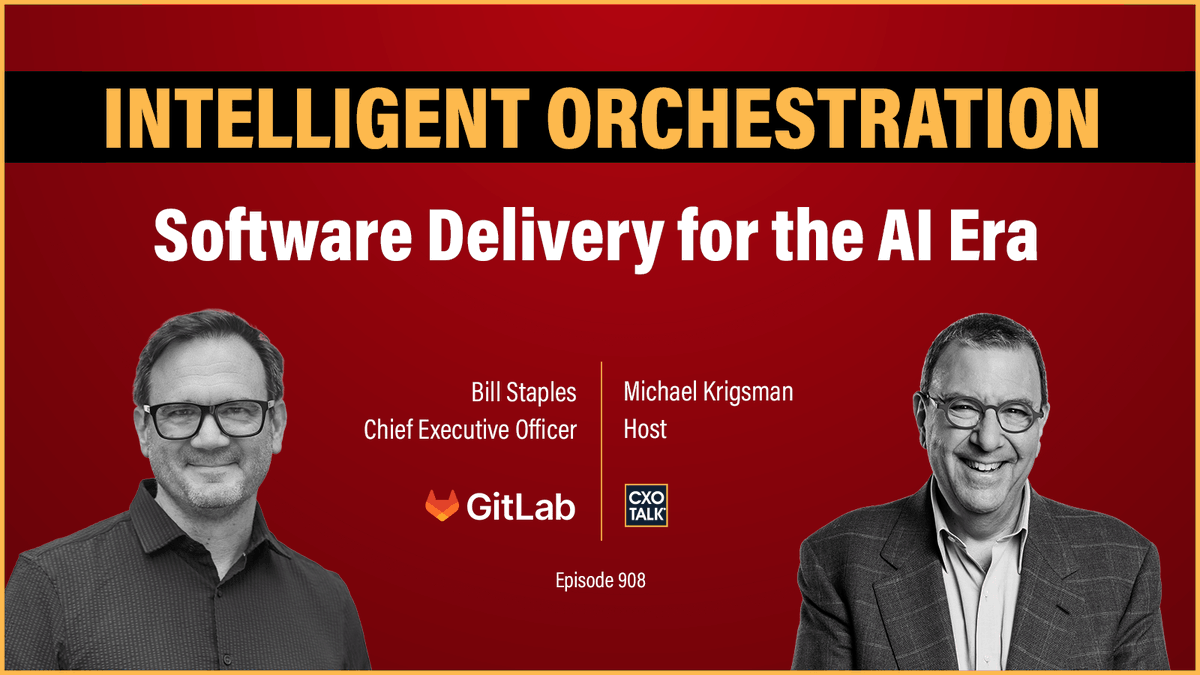 INTELLIGENT ORCHESTRATION

Software Delivery for the AI Era

Bill Staples
Chief Executive Officer

GitLab

Michael Krigsman
Host

CXO TALK

Episode 908